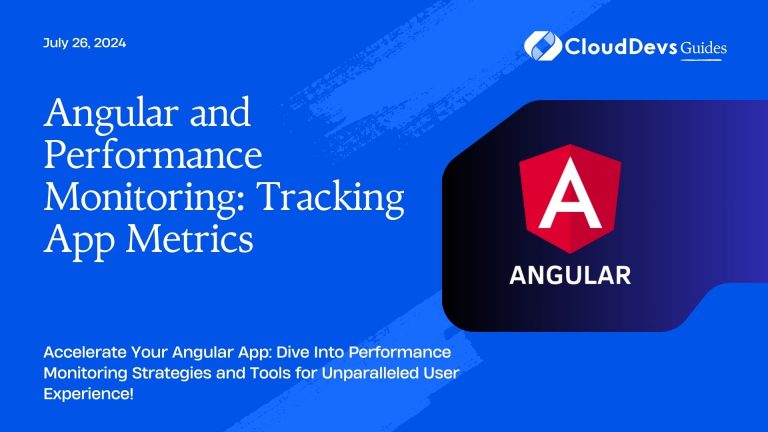 July 26, 2024

CloudDevs Guides

Angular and Performance Monitoring: Tracking App Metrics

A

ANGULAR

Accelerate Your Angular App: Dive Into Performance Monitoring Strategies and Tools for Unparalleled User Experience!